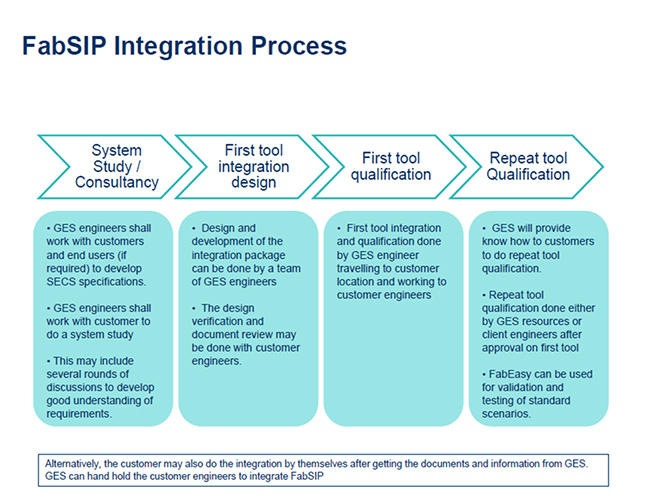 FabSIP Integration Process

System Study / Consultancy

First tool integration design

First tool qualification

Repeat tool Qualification

• GES engineers shall work with customers and end users (if required) to develop SECS specifications.

• GES engineers shall work with customer to do a system study

• This may include several rounds of discussions to develop good understanding of requirements.

• Design and development of the integration package can be done by a team of GES engineers

• The design verification and document review may be done with customer engineers.

• First tool integration and qualification done by GES engineer travelling to customer location and working to customer engineers

• GES will provide know how to customers to do repeat tool qualification.

• Repeat tool qualification done either by GES resources or client engineers after approval on first tool

• FabEasy can be used for validation and testing of standard scenarios.

Alternatively, the customer may also do the integration by themselves after getting the documents and information from GES. GES can hand hold the customer engineers to integrate FabSIP